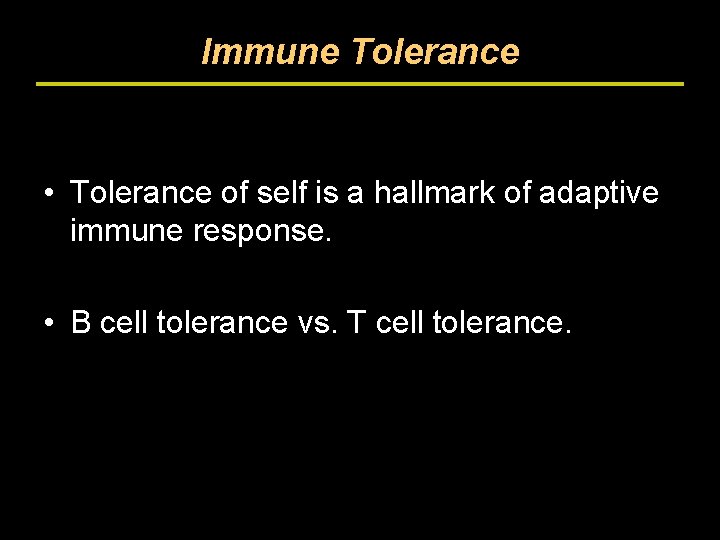 Immune Tolerance

• Tolerance of self is a hallmark of adaptive immune response.

• B cell tolerance vs. T cell tolerance.